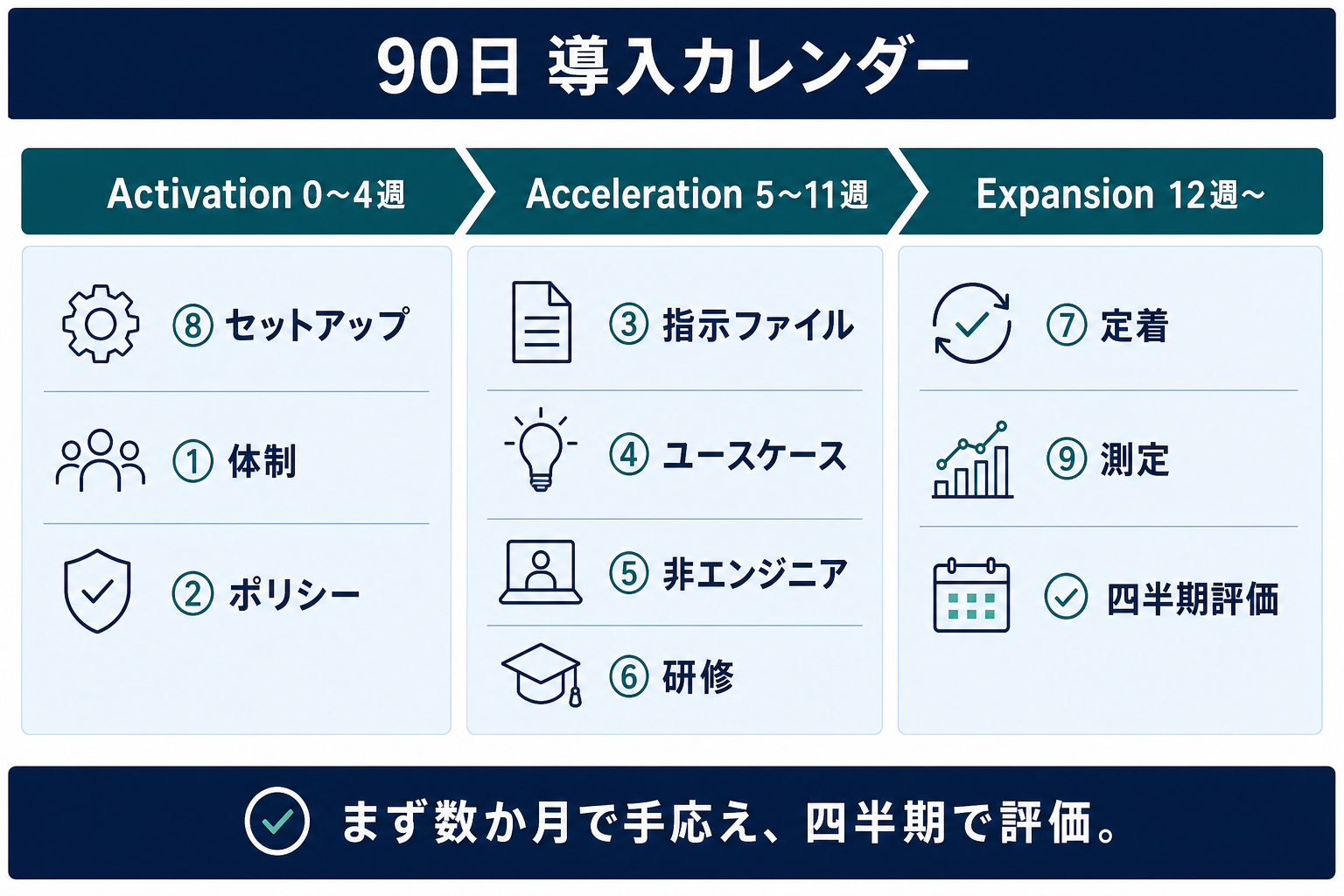 90日 導入カレンダー

Activation 0~4週

⑧ セットアップ

① 体制

② ポリシー

Acceleration 5~11週

③ 指示ファイル

④ ユースケース

⑤ 非エンジニア

⑥ 研修

Expansion 12週~

⑦ 定着

⑨ 測定

四半期評価

まず数か月で手応え、四半期で評価。